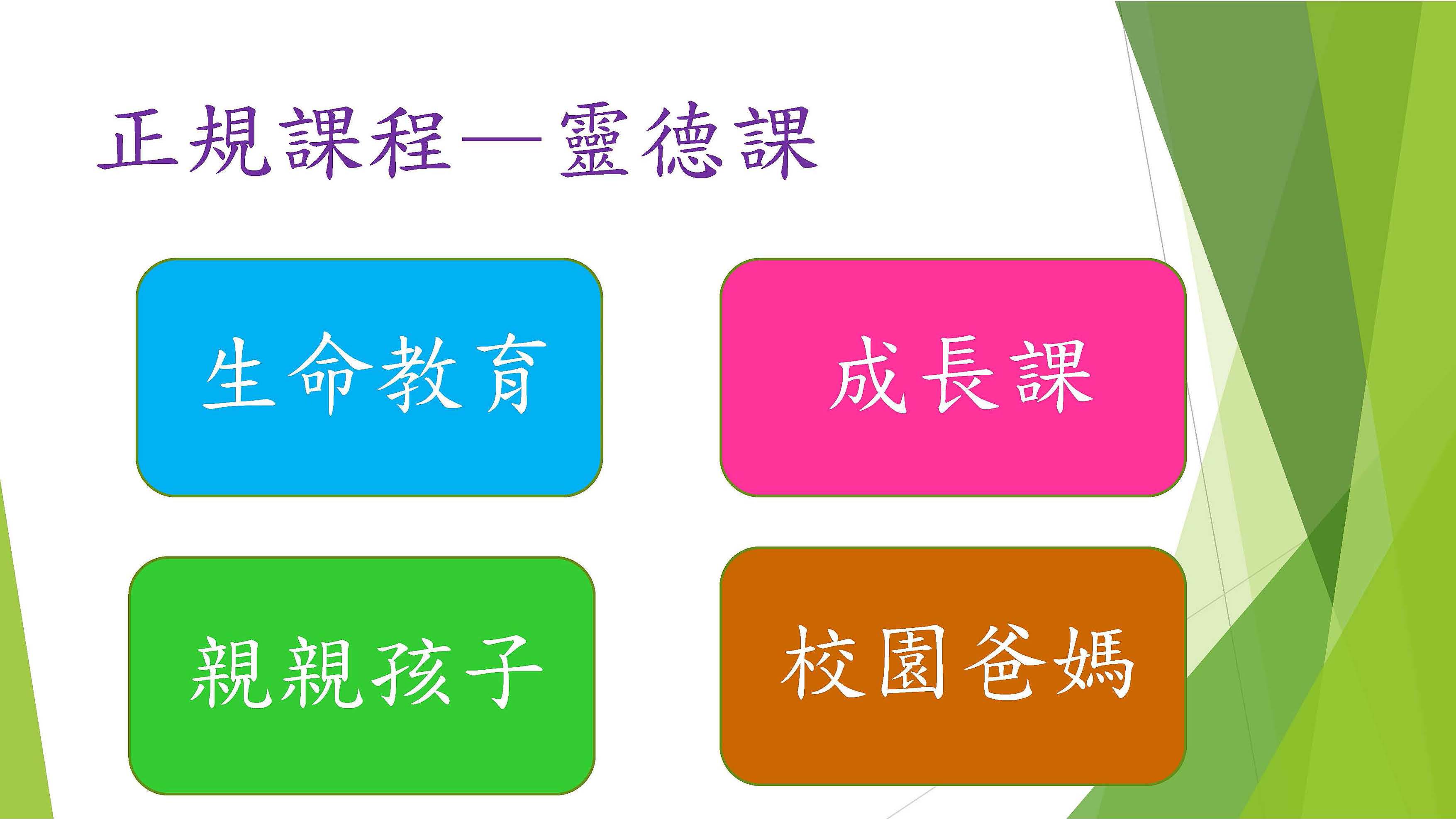 正規課程—靈德課

生命教育

成長課

親親孩子

校園爸媽